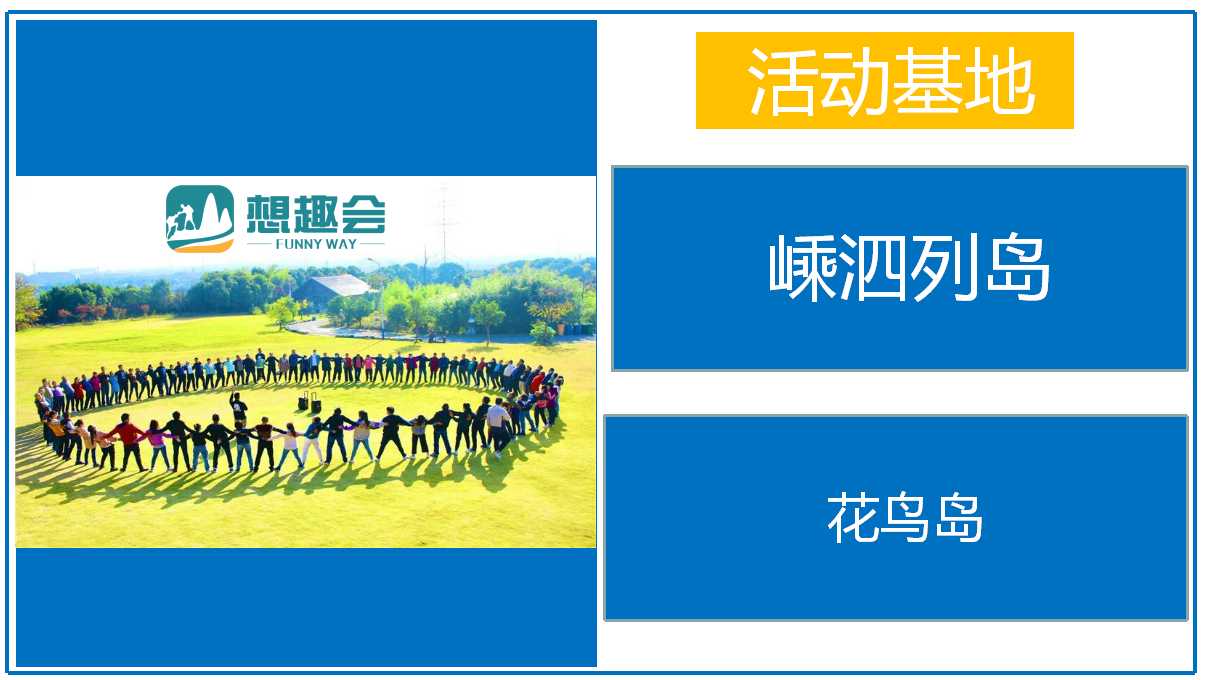 想趣会
FUNNY WAY

活动基地

嵊泗列岛

花鸟岛